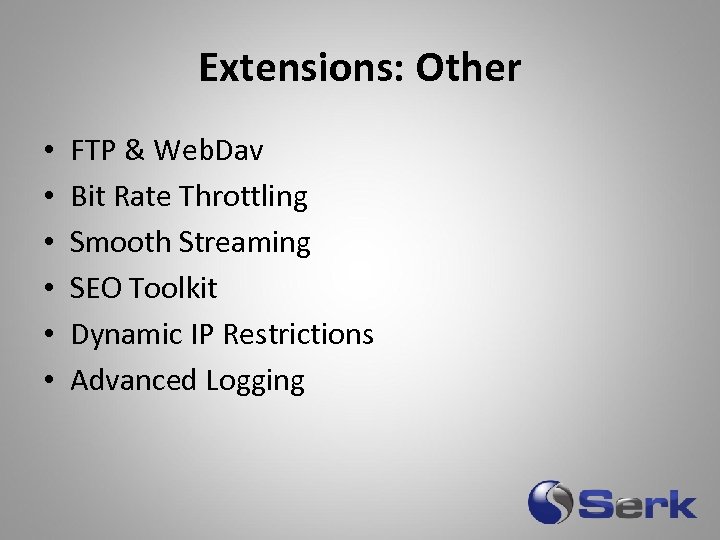 Extensions: Other

• FTP & WebDav
• Bit Rate Throttling
• Smooth Streaming
• SEO Toolkit
• Dynamic IP Restrictions
• Advanced Logging

Serk